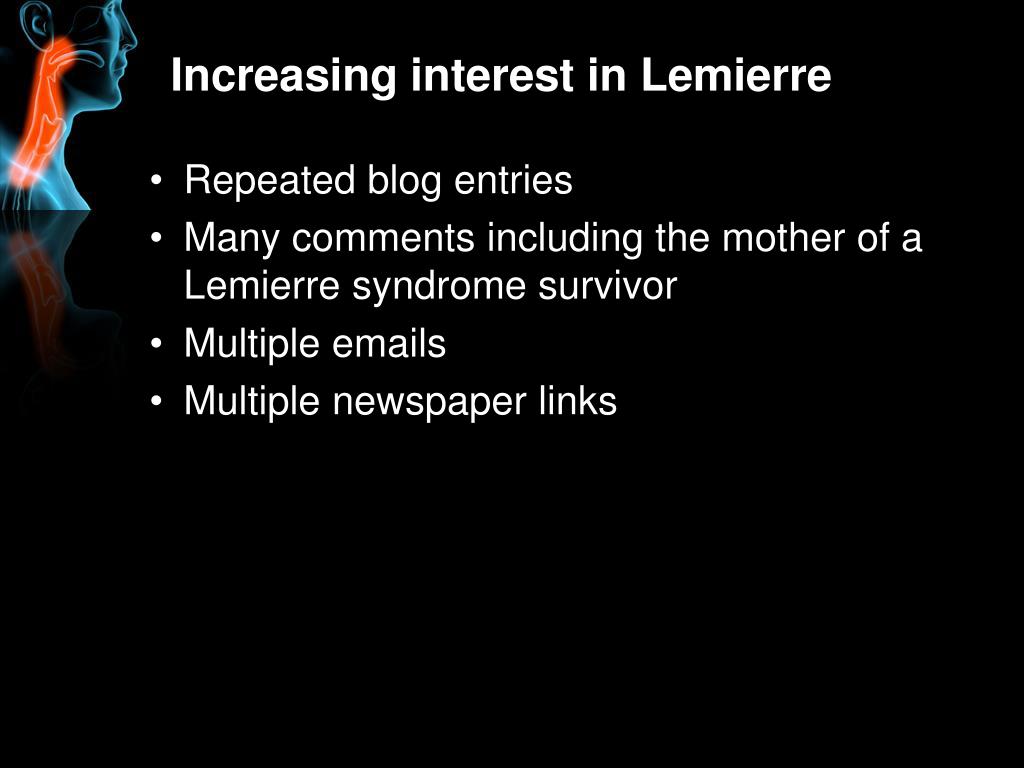 Increasing interest in Lemierre

• Repeated blog entries
• Many comments including the mother of a Lemierre syndrome survivor
• Multiple emails
• Multiple newspaper links